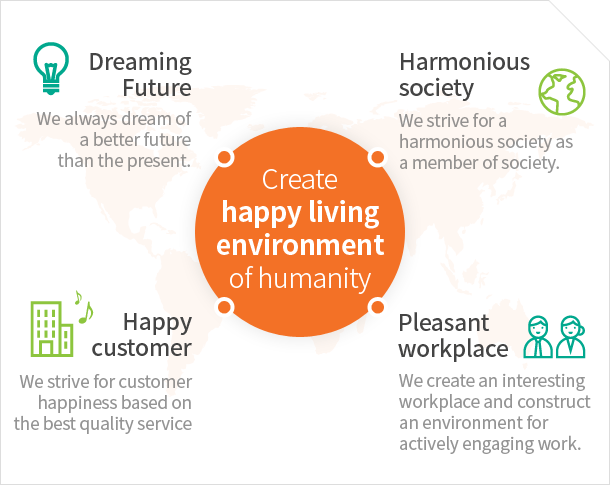 Dreaming Future

We always dream of a better future than the present.

Harmonious society

We strive for a harmonious society as a member of society.

Create happy living environment of humanity

Happy customer

We strive for customer happiness based on the best quality service

Pleasant workplace

We create an interesting workplace and construct an environment for actively engaging work.